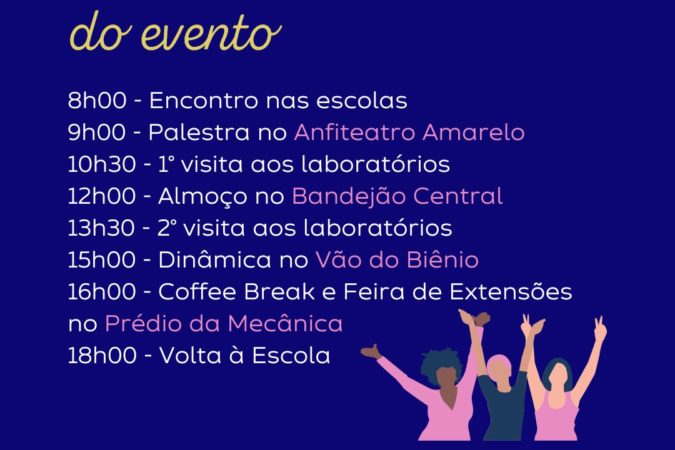 do evento

8h00 - Encontro nas escolas
9h00 - Palestra no Anfiteatro Amarelo
10h30 - 1° visita aos laboratórios
12h00 - Almoço no Bandejão Central
13h30 - 2° visita aos laboratórios
15h00 - Dinâmica no Vão do Biênio
16h00 - Coffee Break e Feira de Extensões no Prédio da Mecânica
18h00 - Volta à Escola